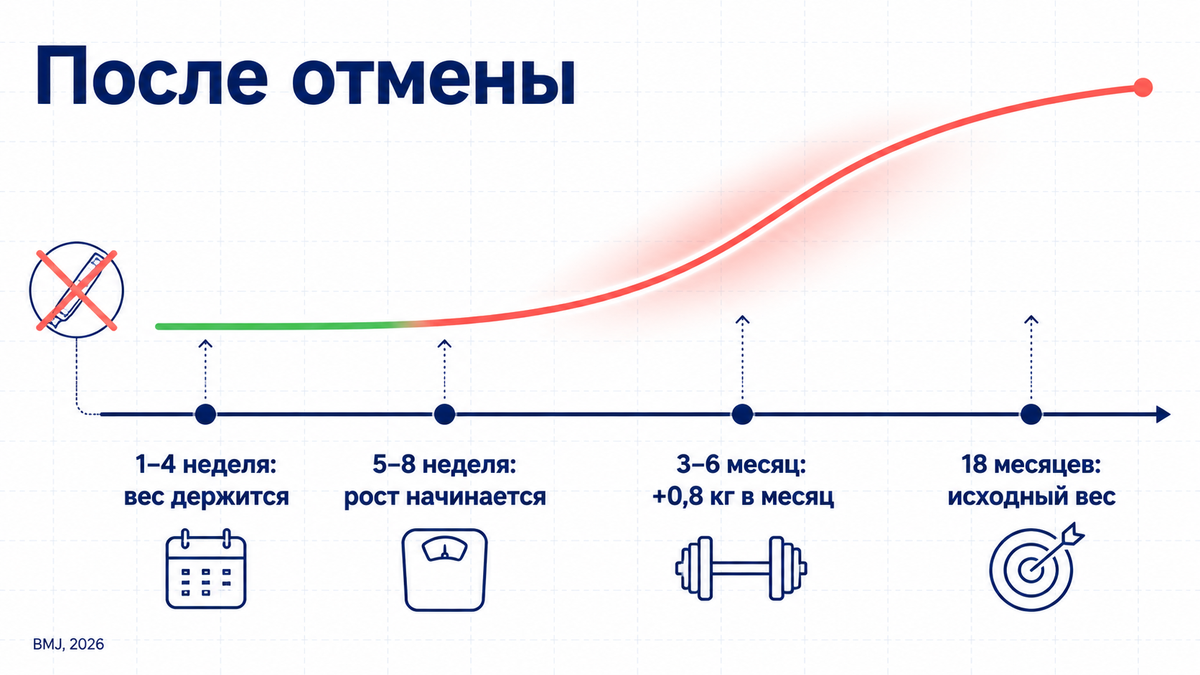 После отмены

1–4 неделя: вес держится

5–8 неделя: рост начинается

3–6 месяц: +0,8 кг в месяц

18 месяцев: исходный вес

BMJ, 2026